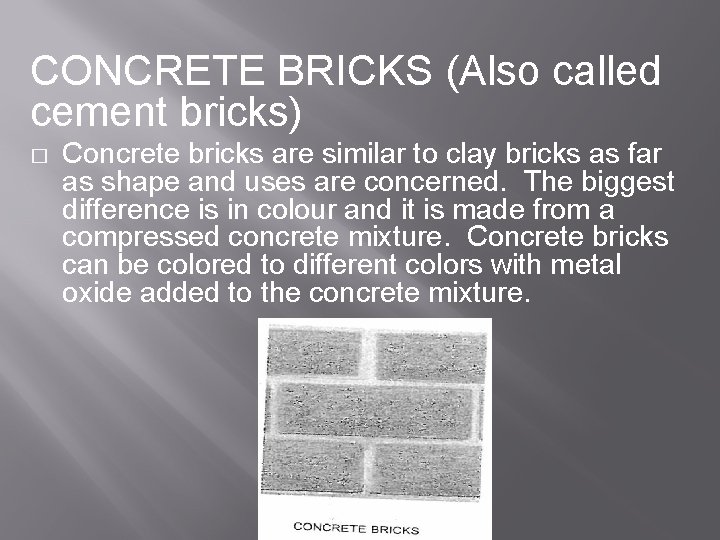 CONCRETE BRICKS (Also called cement bricks)

□ Concrete bricks are similar to clay bricks as far as shape and uses are concerned. The biggest difference is in colour and it is made from a compressed concrete mixture. Concrete bricks can be colored to different colors with metal oxide added to the concrete mixture.

CONCRETE BRICKS